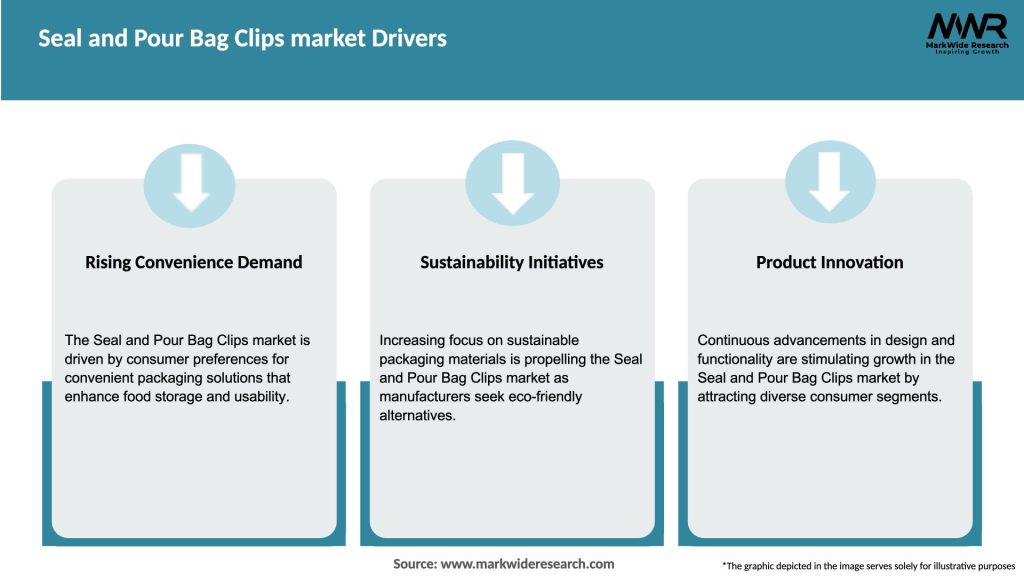 Seal and Pour Bag Clips market Drivers

MWR
MarkWide Research
Inspiring Growth

Rising Convenience Demand

The Seal and Pour Bag Clips market is driven by consumer preferences for convenient packaging solutions that enhance food storage and usability.

Sustainability Initiatives

Increasing focus on sustainable packaging materials is propelling the Seal and Pour Bag Clips market as manufacturers seek eco-friendly alternatives.

Product Innovation

Continuous advancements in design and functionality are stimulating growth in the Seal and Pour Bag Clips market by attracting diverse consumer segments.

Source: www.markwideresearch.com

*The graphic depicted in the image serves solely for illustrative purposes